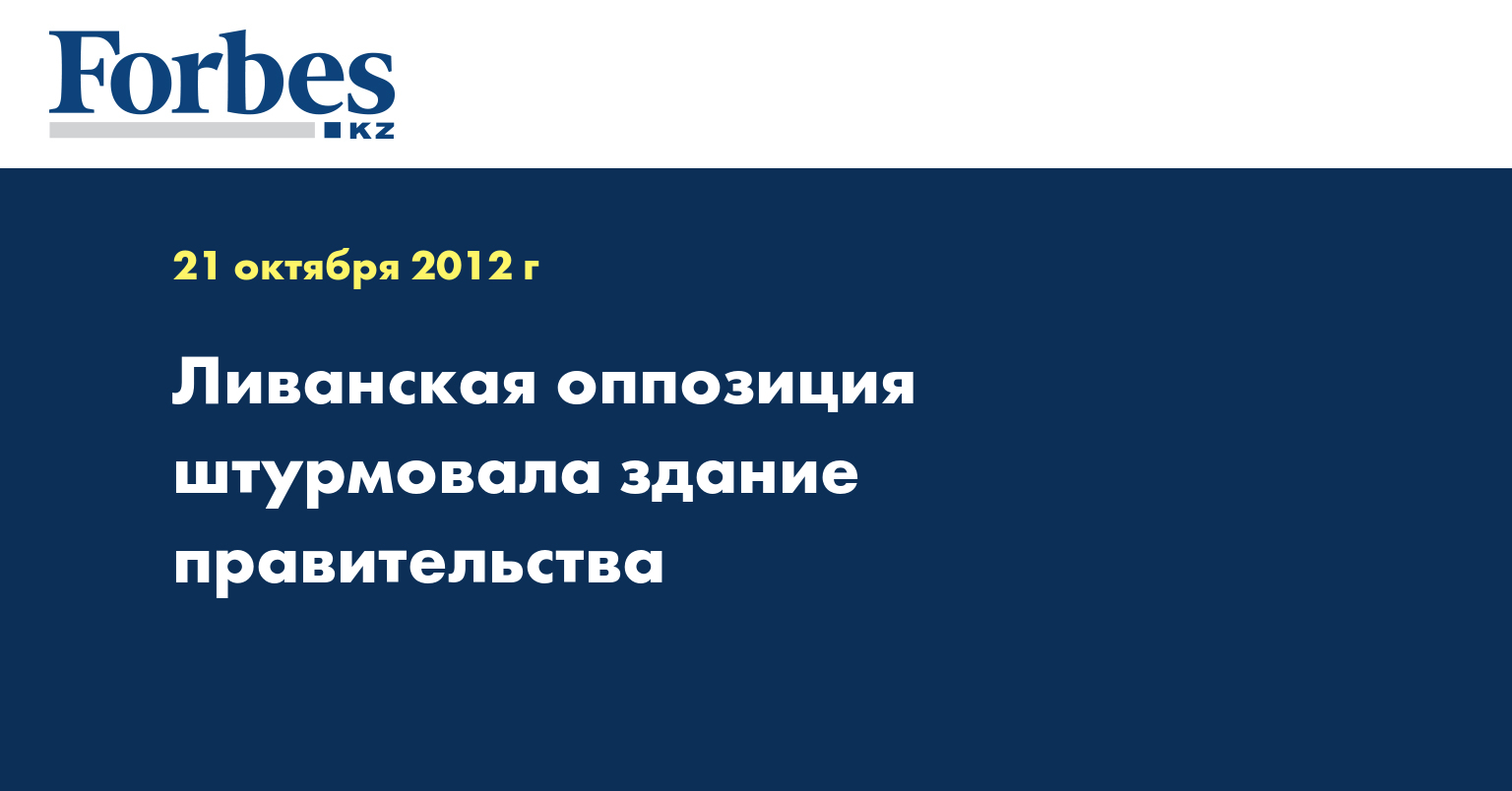 Forbes
KZ

21 октября 2012 г

Ливанская оппозиция штурмовала здание правительства